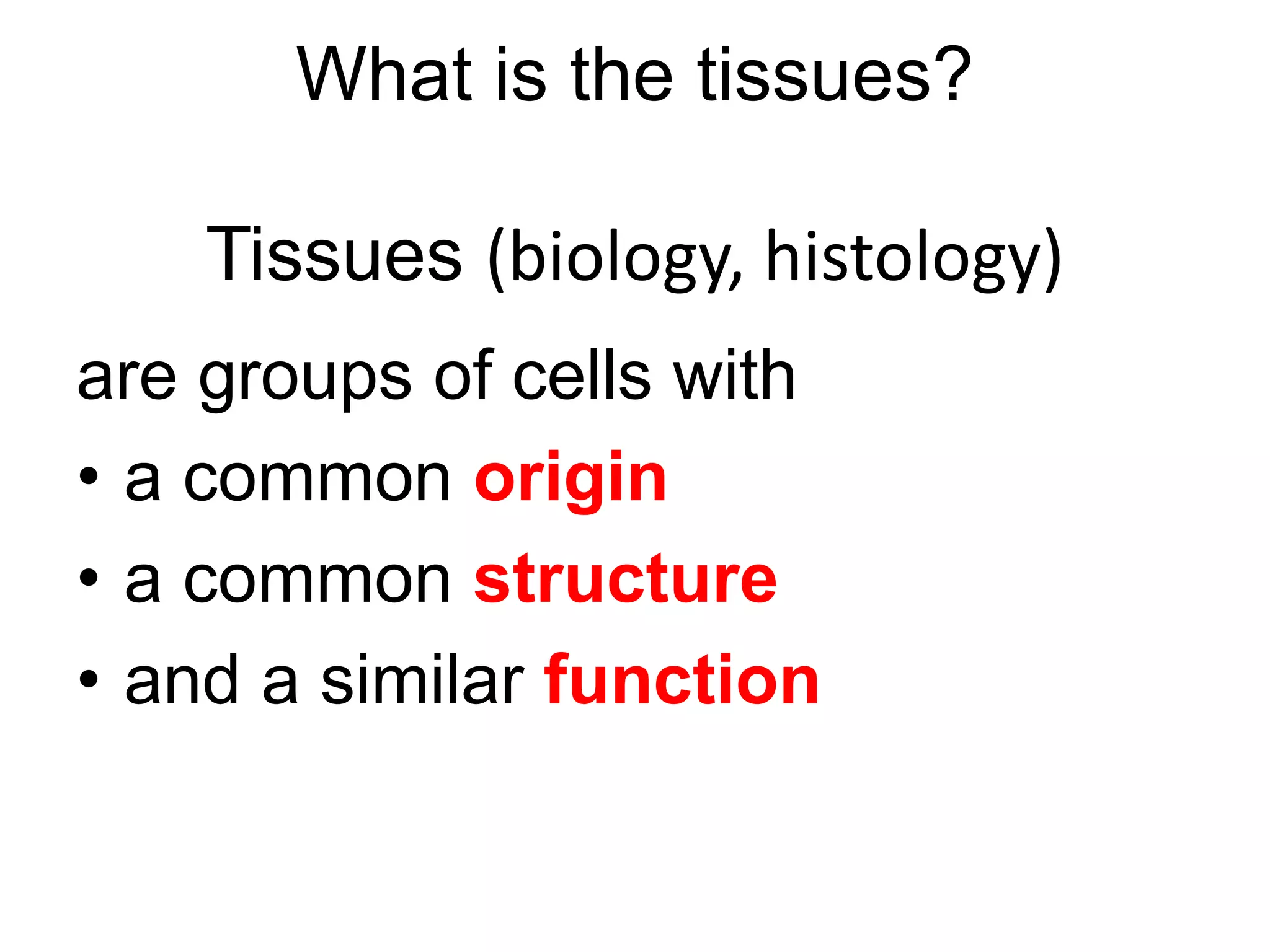 What is the tissues?

Tissues (biology, histology)

are groups of cells with

• a common origin
• a common structure
• and a similar function